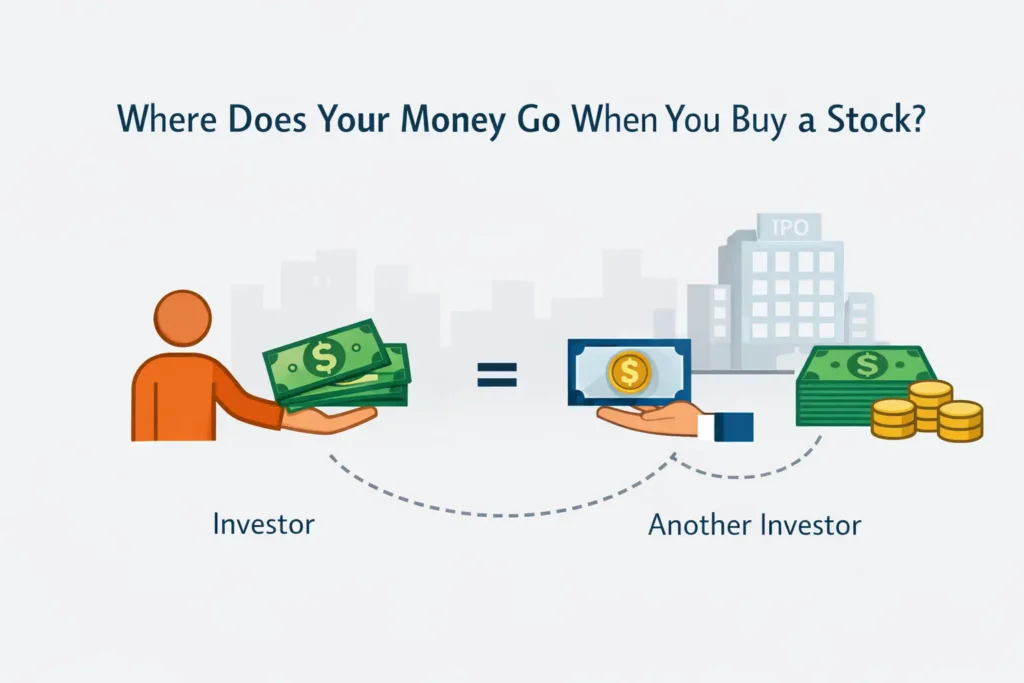 Where Does Your Money Go When You Buy a Stock?

IPO

$

=

$

$

Investor

Another Investor